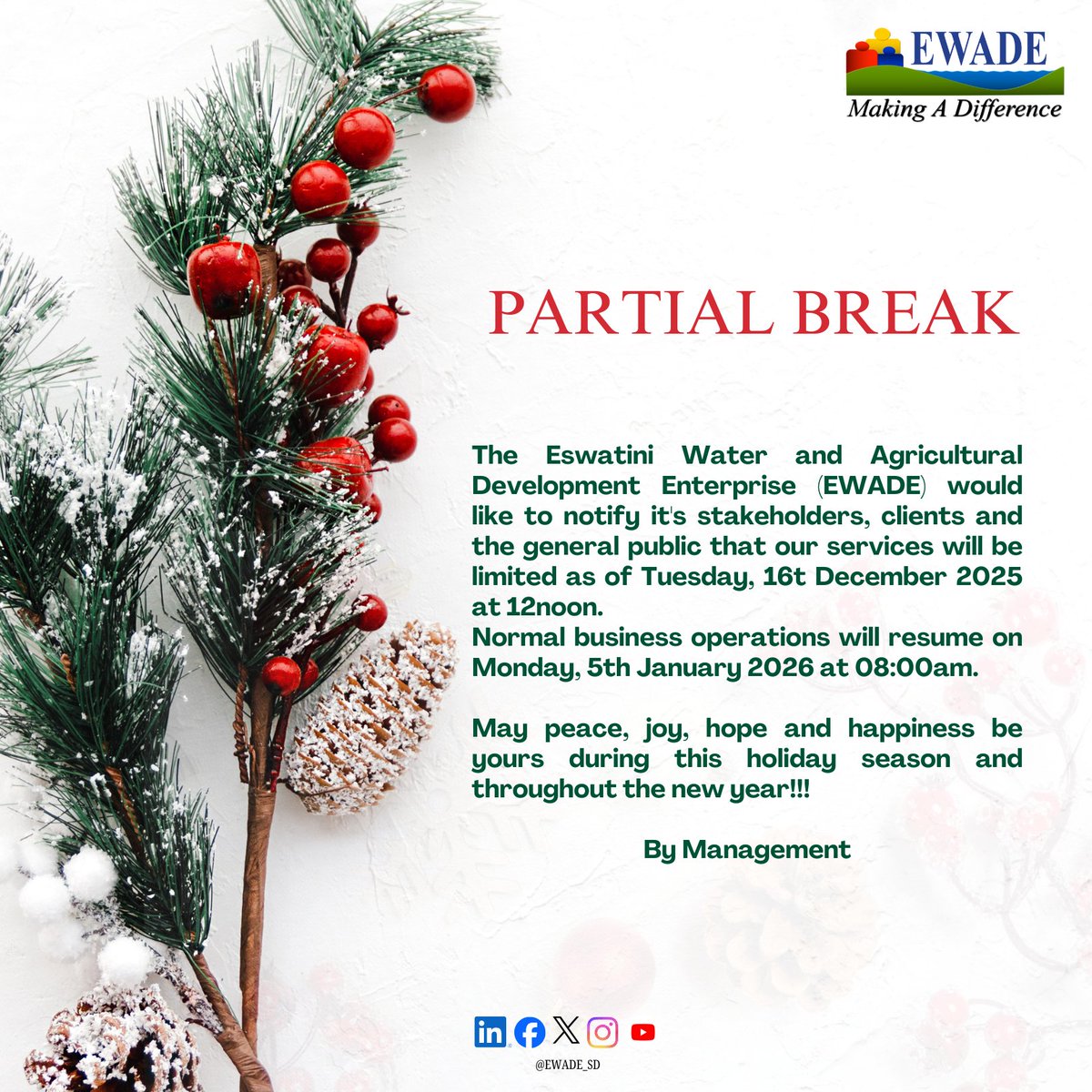 EWADE
Making A Difference

PARTIAL BREAK

The Eswatini Water and Agricultural Development Enterprise (EWADE) would like to notify it's stakeholders, clients and the general public that our services will be limited as of Tuesday, 16t December 2025 at 12noon.
Normal business operations will resume on Monday, 5th January 2026 at 08:00am.

May peace, joy, hope and happiness be yours during this holiday season and throughout the new year!!!

By Management

@EWADE_SD